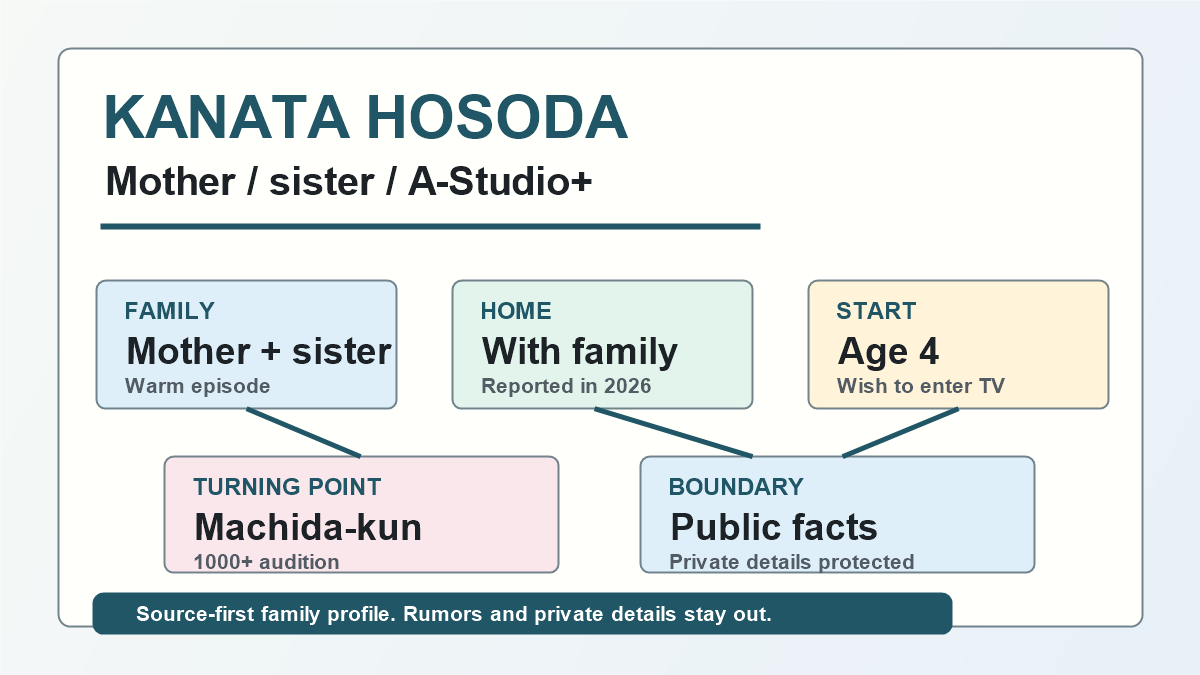 KANATA HOSODA

Mother / sister / A-Studio+

FAMILY
Mother + sister
Warm episode

HOME
With family
Reported in 2026

START
Age 4
Wish to enter TV

TURNING POINT
Machida-kun
1000+ audition

BOUNDARY
Public facts
Private details protected

Source-first family profile. Rumors and private details stay out.